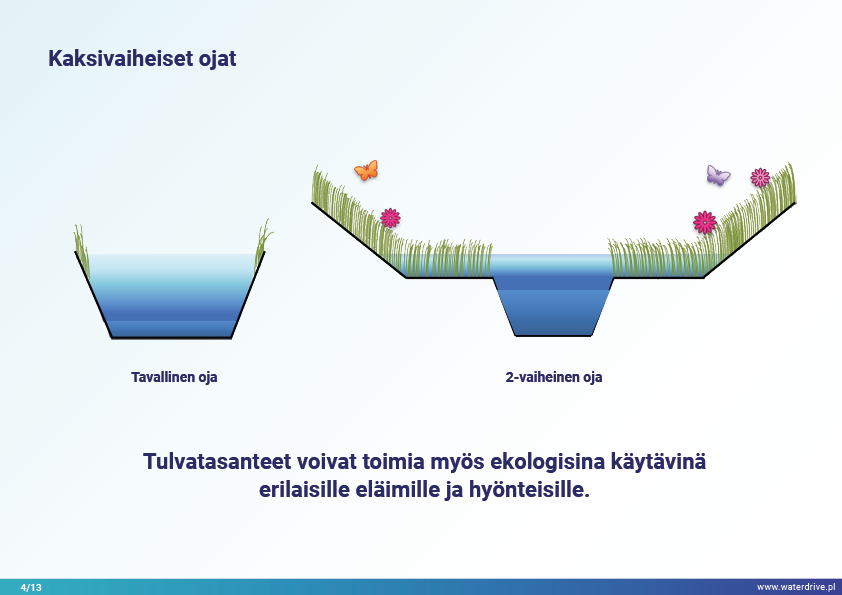 Kaksivaiheiset ojat

Tavallinen oja

2-vaiheinen oja

Tulvatasanteet voivat toimia myös ekologisina käytävinä erilaisille eläimille ja hyönteisille.

4/13

www.waterdrive.pl